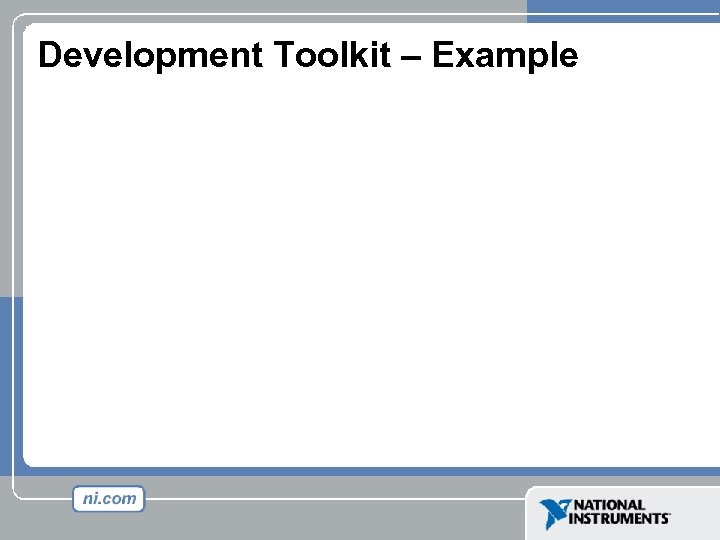 Development Toolkit – Example

ni.com

NATIONAL INSTRUMENTS